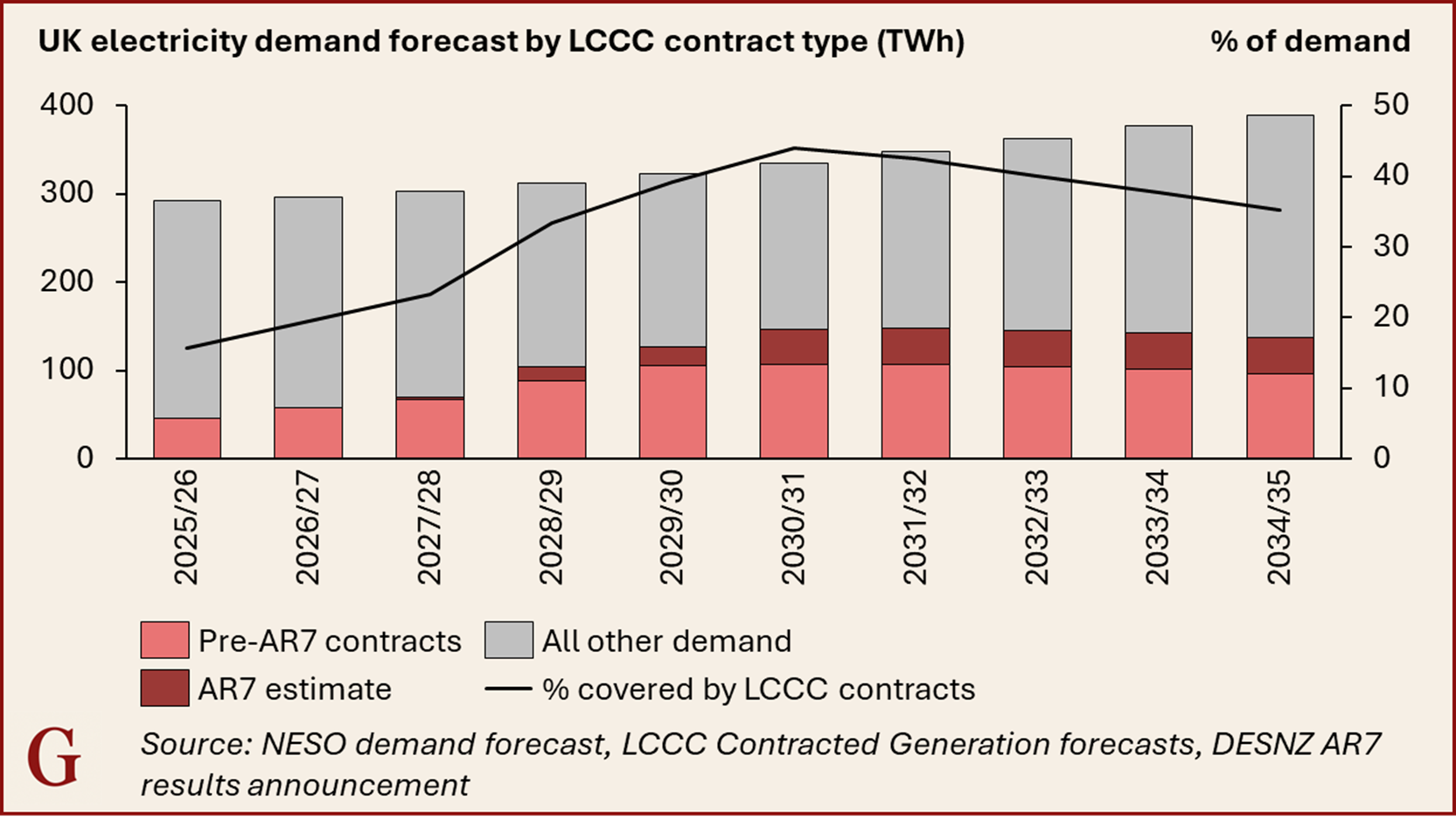 UK electricity demand forecast by LCCC contract type (TWh)

% of demand

400
300
200
100
0

50
40
30
20
10
0

2025/26
2026/27
2027/28
2028/29
2029/30
2030/31
2031/32
2032/33
2033/34
2034/35

Pre-AR7 contracts
All other demand
AR7 estimate
% covered by LCCC contracts

G

Source: NESO demand forecast, LCCC Contracted Generation forecasts, DESNZ AR7 results announcement